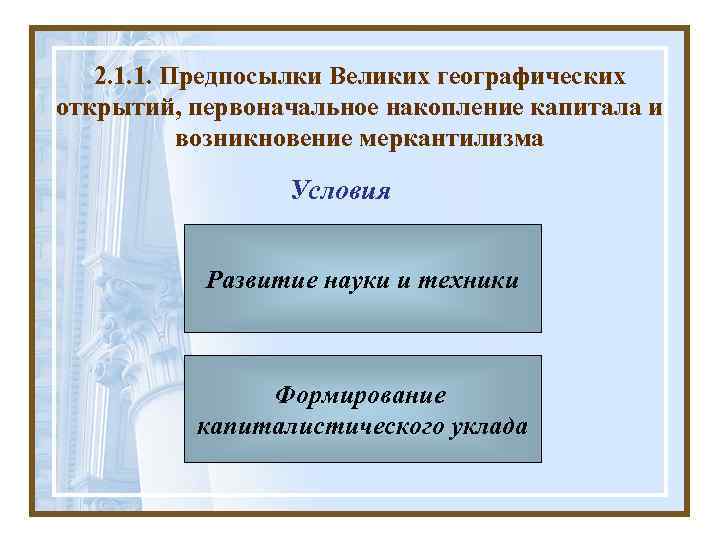 2.1.1. Предпосылки Великих географических открытий, первоначальное накопление капитала и возникновение меркантилизма

Условия

Развитие науки и техники

Формирование капиталистического уклада